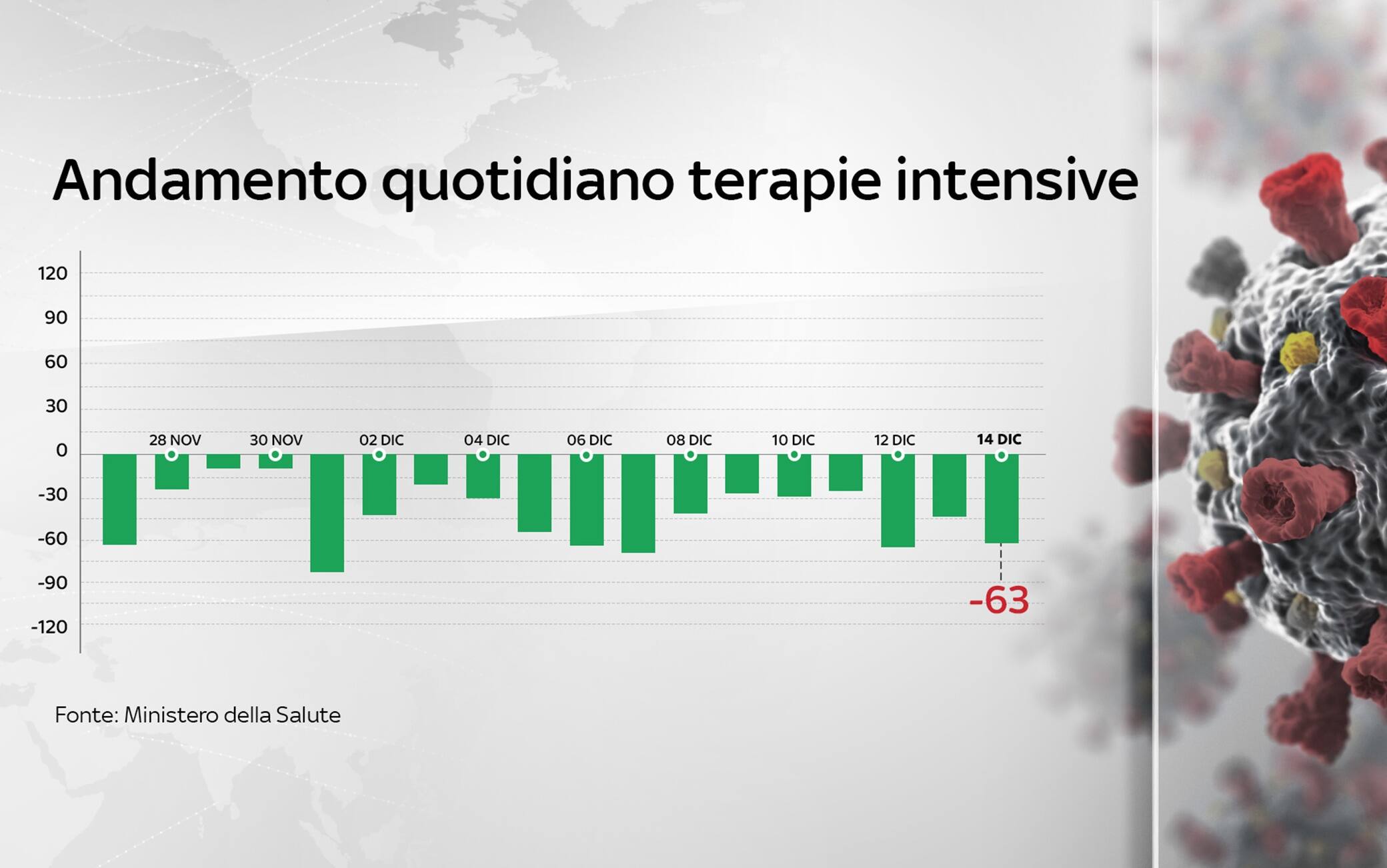 Andamento quotidiano terapie intensive

120
90
60
30
0
-30
-60
-90
-120

28 NOV
30 NOV
02 DIC
04 DIC
06 DIC
08 DIC
10 DIC
12 DIC
14 DIC

-63

Fonte: Ministero della Salute